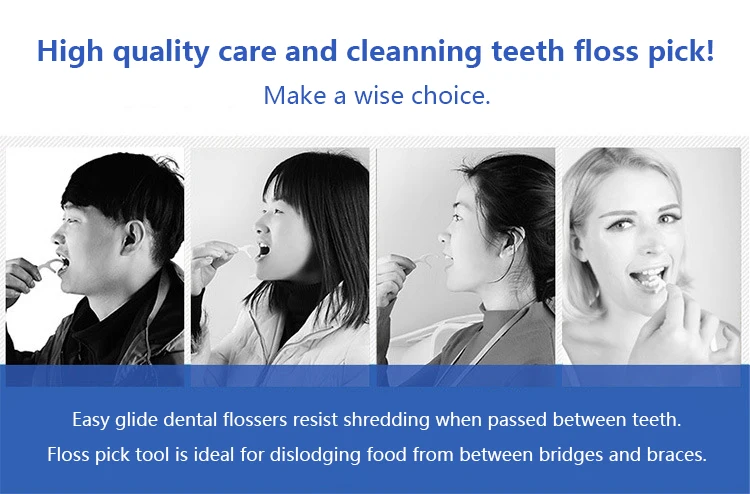 High quality care and cleanning teeth floss pick!

Make a wise choice.

Easy glide dental flossers resist shredding when passed between teeth.

Floss pick tool is ideal for dislodging food from between bridges and braces.